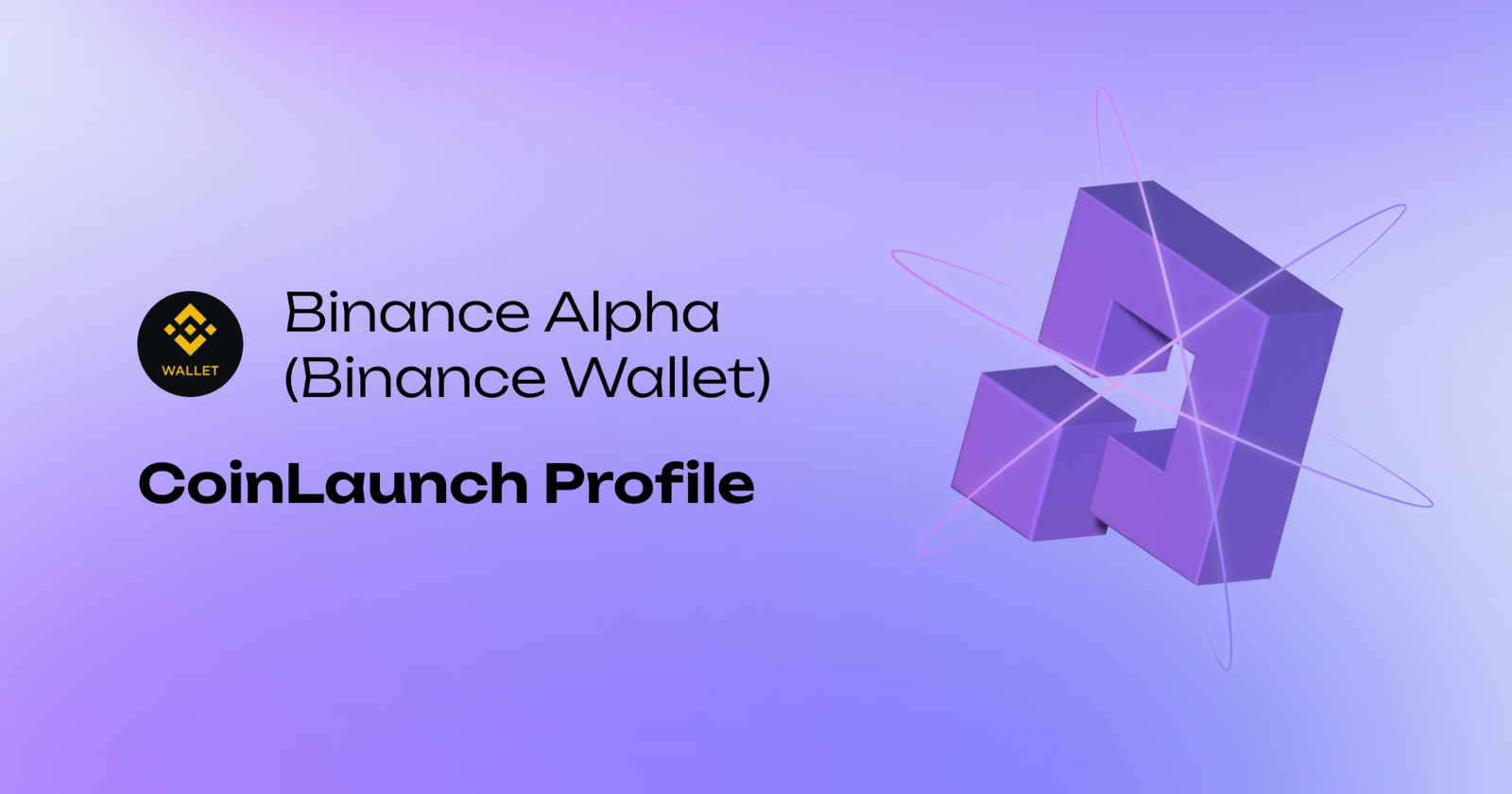 WALLET

Binance Alpha (Binance Wallet)

CoinLaunch Profile